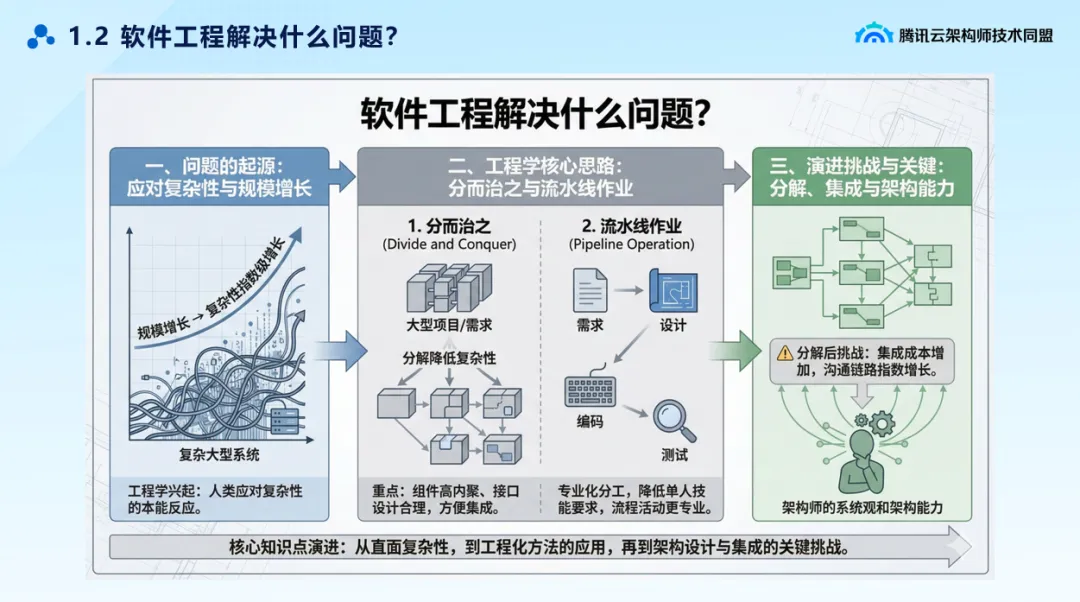 1.2 软件工程解决什么问题?

腾讯云架构师技术同盟

软件工程解决什么问题?

一、问题的起源:应对复杂性与规模增长

规模增长 → 复杂性指数级增长

复杂大型系统

工程学兴起:人类应对复杂性的本能反应。

二、工程学核心思路:分而治之与流水线作业

1. 分而治之
(Divide and Conquer)

大型项目/需求

分解降低复杂性

重点:组件高内聚、接口设计合理,方便集成。

2. 流水线作业
(Pipeline Operation)

需求

设计

编码

测试

专业化分工,降低单人技能要求,流程活动更专业。

三、演进挑战与关键:分解、集成与架构能力

分解后挑战:集成成本增加,沟通链路指数增长。

架构师的系统观和架构能力

核心知识点演进:从直面复杂性,到工程化方法的应用,再到架构设计与集成的关键挑战。